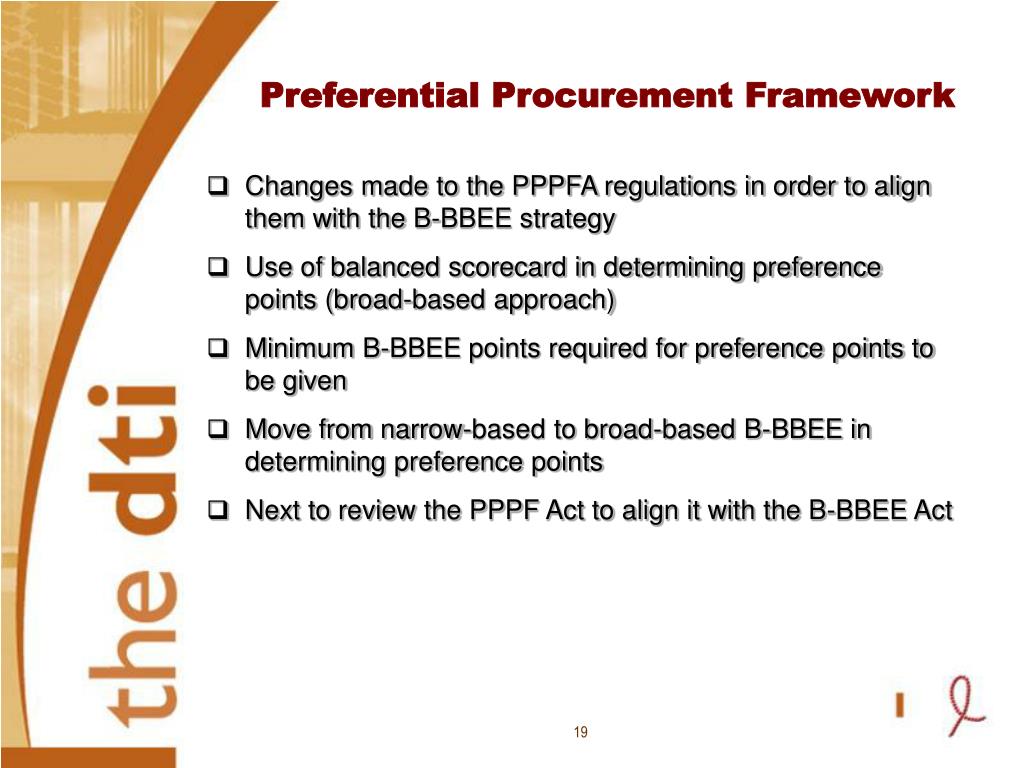 Preferential Procurement Framework

❑ Changes made to the PPPFA regulations in order to align them with the B-BBEE strategy

❑ Use of balanced scorecard in determining preference points (broad-based approach)

❑ Minimum B-BBEE points required for preference points to be given

❑ Move from narrow-based to broad-based B-BBEE in determining preference points

❑ Next to review the PPPF Act to align it with the B-BBEE Act

the dti

19